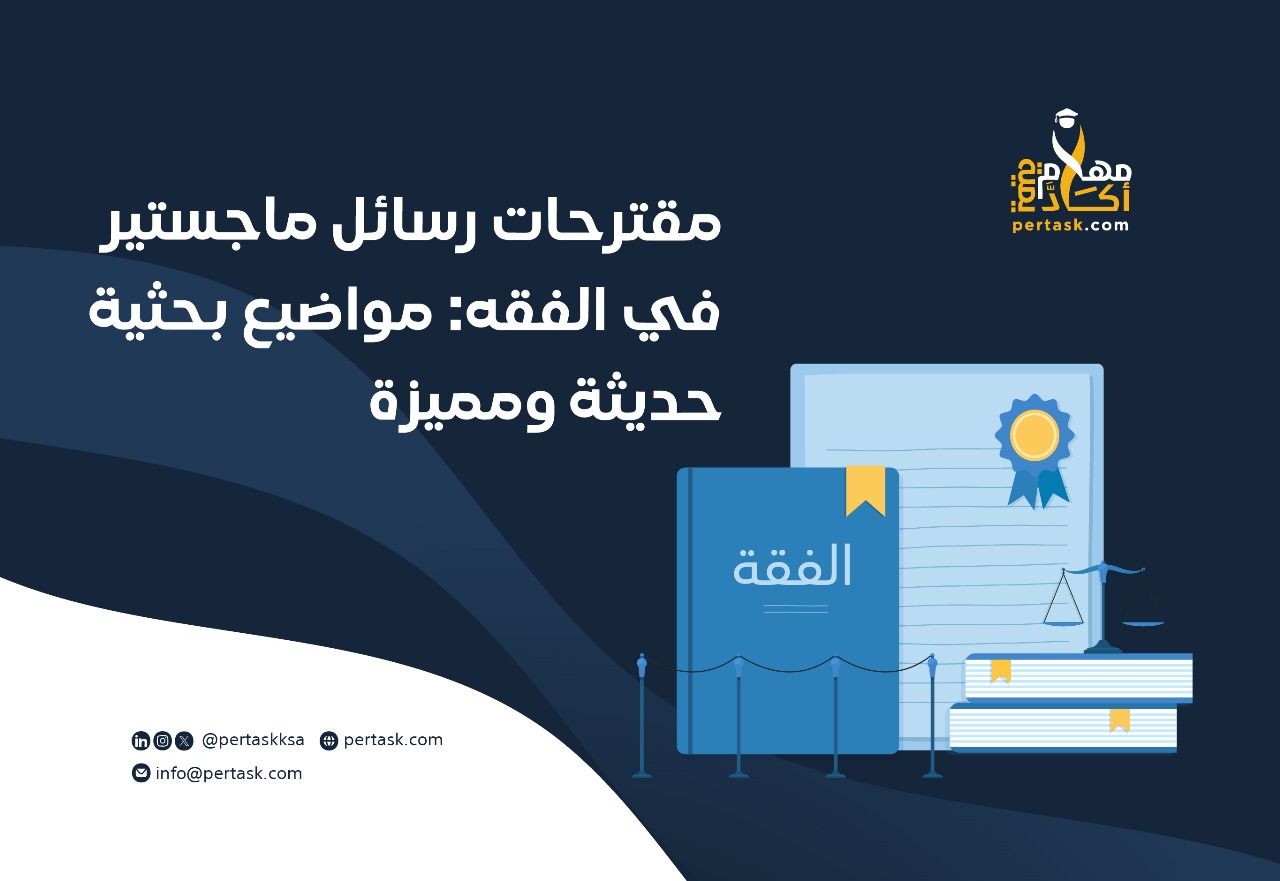 مهام أكاديمية
pertask.com

مقترحات رسائل ماجستير في الفقه: مواضيع بحثية حديثة ومميزة

الفقة

@pertaskksa pertask.com
info@pertask.com